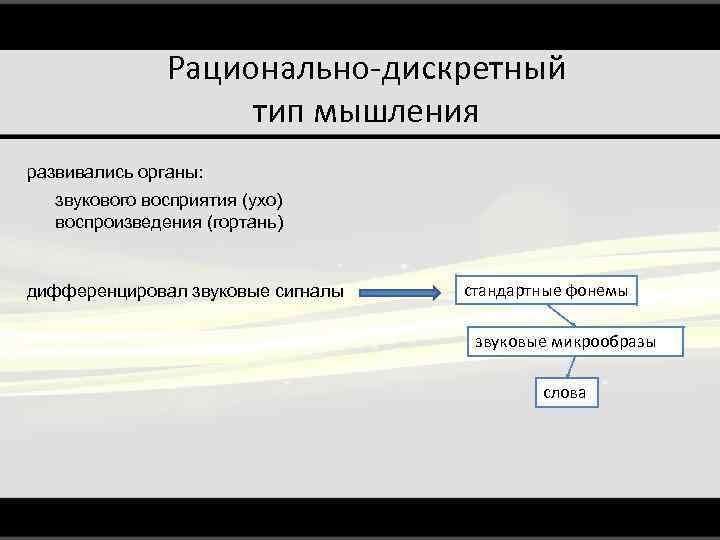 Рационально-дискретный тип мышления

развивались органы:

звукового восприятия (ухо)
воспроизведения (гортань)

дифференцировал звуковые сигналы

стандартные фонемы

звуковые микрообразы

слова